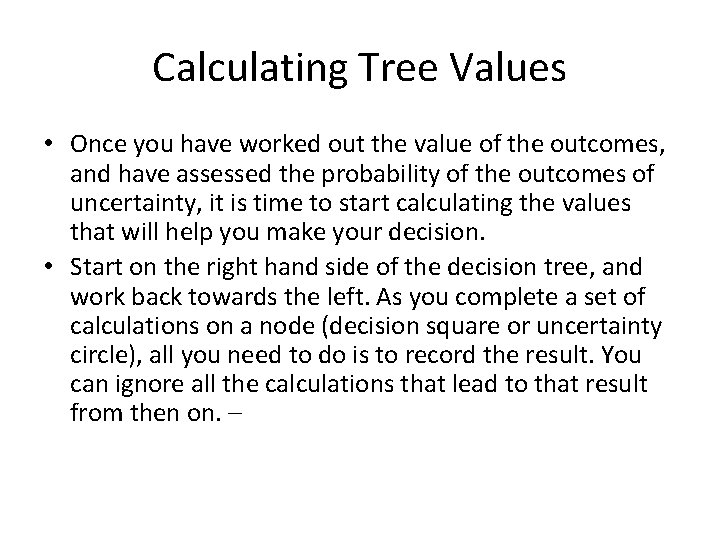 Calculating Tree Values

• Once you have worked out the value of the outcomes, and have assessed the probability of the outcomes of uncertainty, it is time to start calculating the values that will help you make your decision.
• Start on the right hand side of the decision tree, and work back towards the left. As you complete a set of calculations on a node (decision square or uncertainty circle), all you need to do is to record the result. You can ignore all the calculations that lead to that result from then on. –